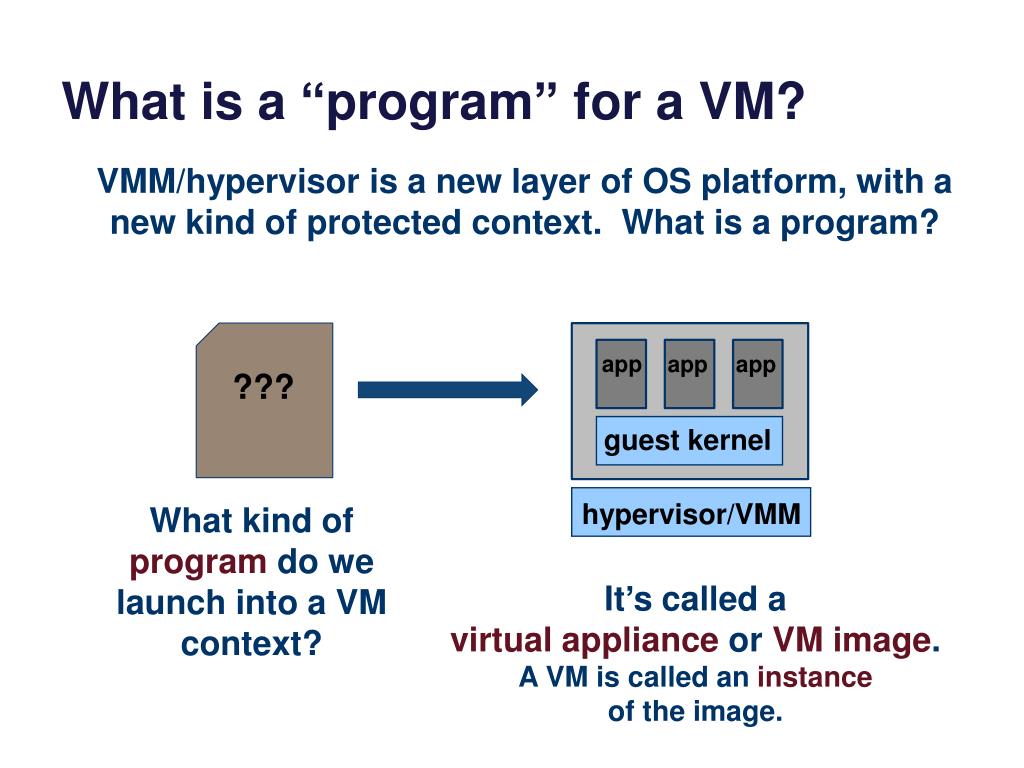 What is a “program” for a VM?

VMM/hypervisor is a new layer of OS platform, with a new kind of protected context. What is a program?

???

app app app

guest kernel

hypervisor/VMM

What kind of program do we launch into a VM context?

It’s called a virtual appliance or VM image. A VM is called an instance of the image.